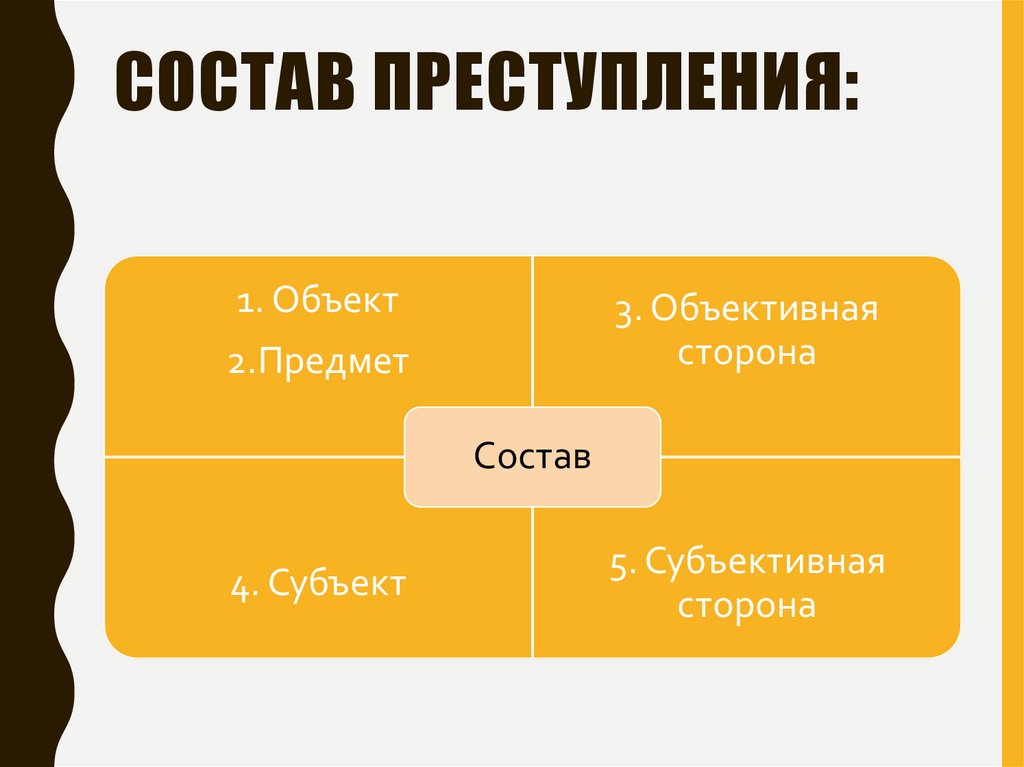 СОСТАВ ПРЕСТУПЛЕНИЯ:

1. Объект

2.Предмет

3. Объективная сторона

Состав

4. Субъект

5. Субъективная сторона